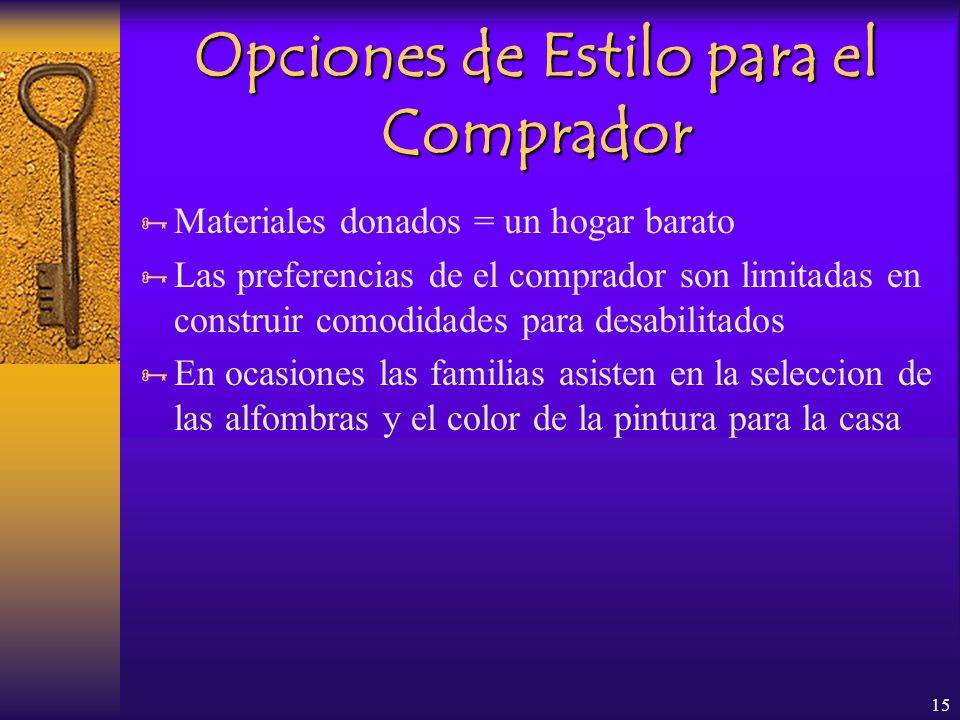 Opciones de Estilo para el Comprador

Materiales donados = un hogar barato

Las preferencias de el comprador son limitadas en construir comodidades para desabilitados

En ocasiones las familias asisten en la seleccion de las alfombras y el color de la pintura para la casa

15